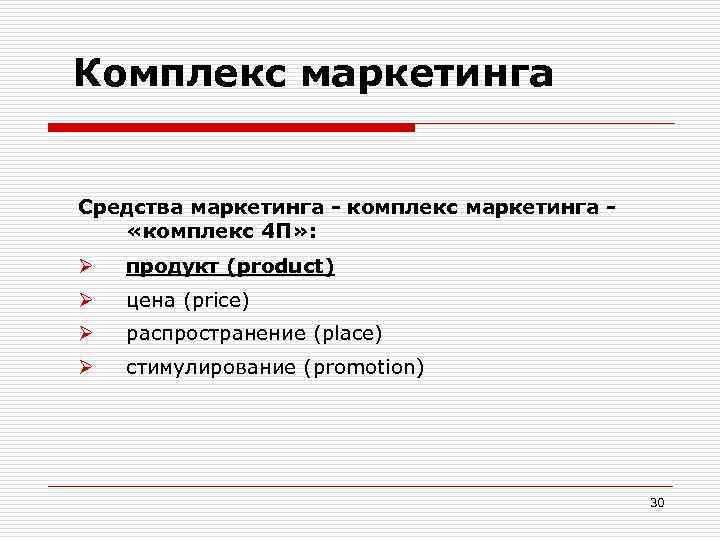 Комплекс маркетинга

Средства маркетинга - комплекс маркетинга - «комплекс 4П»:

➢ продукт (product)

➢ цена (price)

➢ распространение (place)

➢ стимулирование (promotion)

30